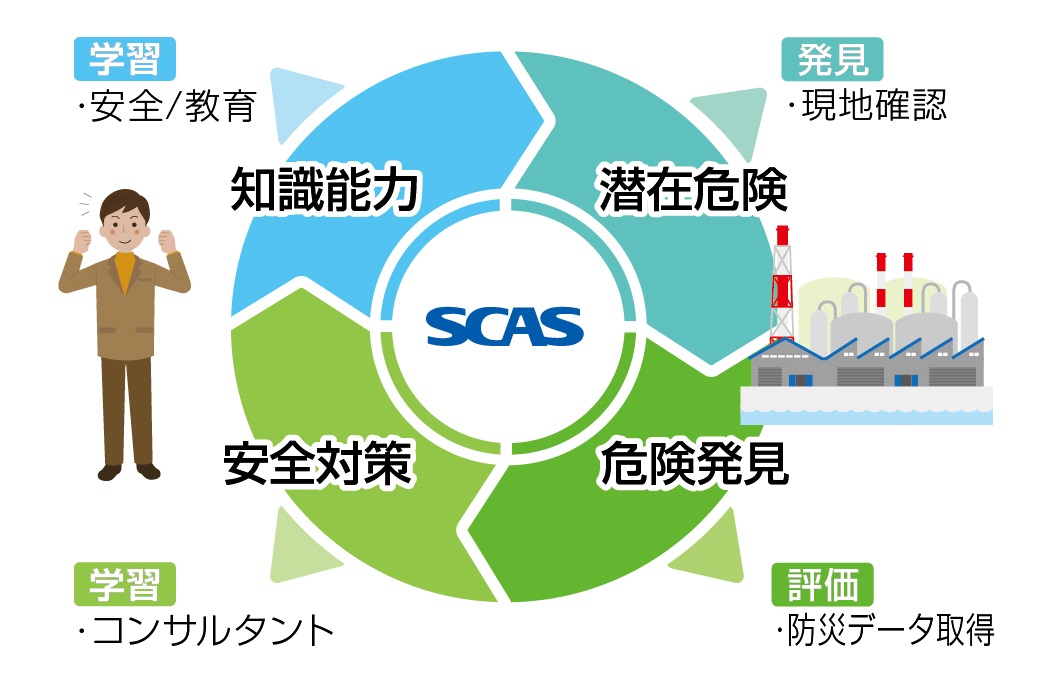 学習
・安全/教育

発見
・現地確認

知識能力

潜在危険

SCAS

安全対策

危険発見

学習
・コンサルタント

評価
・防災データ取得